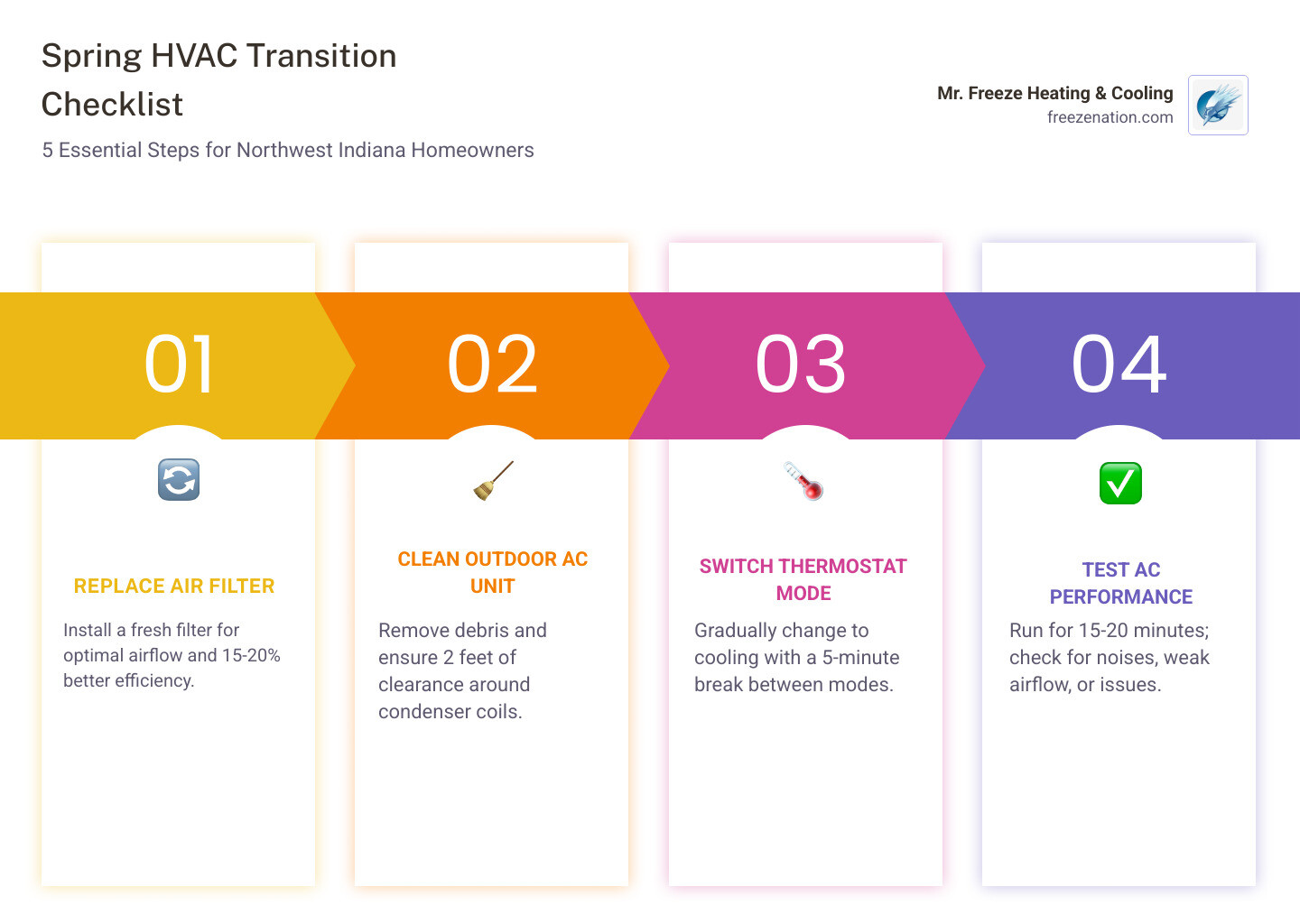 Spring HVAC Transition Checklist

5 Essential Steps for Northwest Indiana Homeowners

Mr. Freeze Heating & Cooling
freezenation.com

01

REPLACE AIR FILTER

Install a fresh filter for optimal airflow and 15-20% better efficiency.

02

CLEAN OUTDOOR AC UNIT

Remove debris and ensure 2 feet of clearance around condenser coils.

03

SWITCH THERMOSTAT MODE

Gradually change to cooling with a 5-minute break between modes.

04

TEST AC PERFORMANCE

Run for 15-20 minutes; check for noises, weak airflow, or issues.